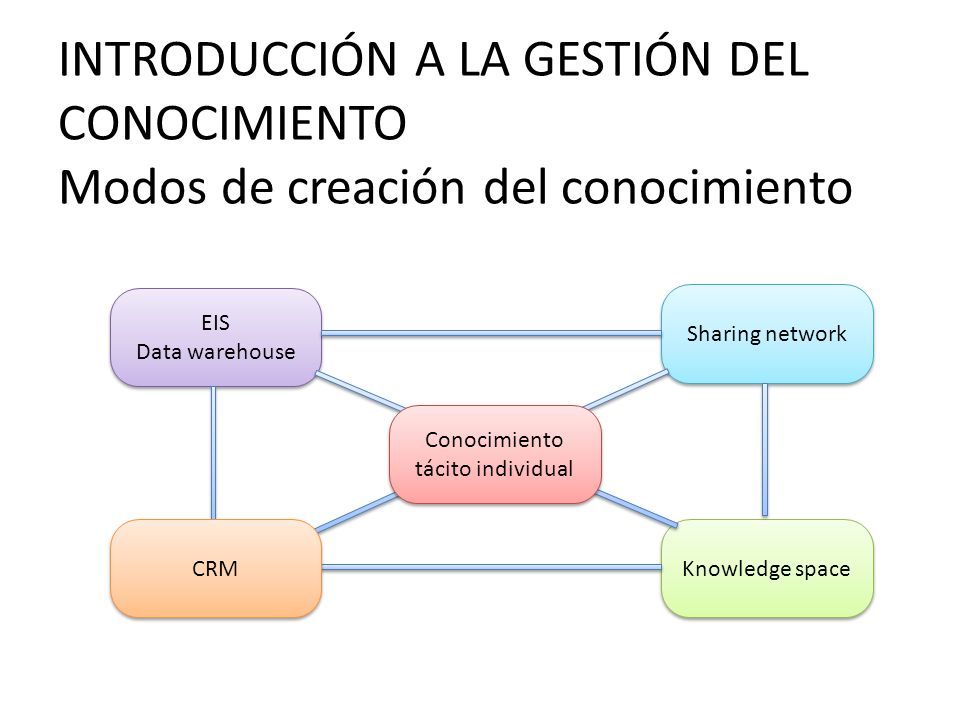 INTRODUCCIÓN A LA GESTIÓN DEL CONOCIMIENTO
Modos de creación del conocimiento

EIS
Data warehouse

Sharing network

Conocimiento tácito individual

CRM

Knowledge space